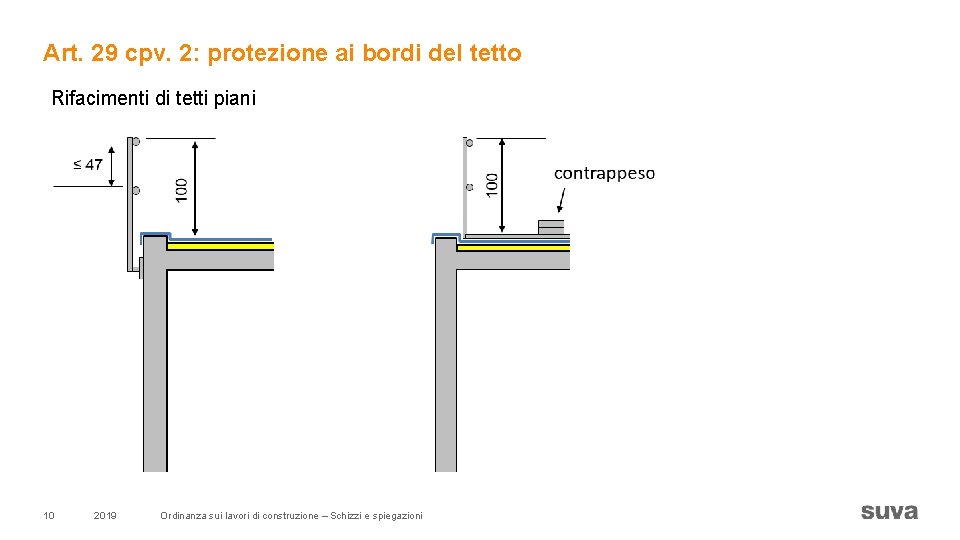 Art. 29 cpv. 2: protezione ai bordi del tetto

Rifacimenti di tetti piani

≤ 47

100

100

contrappeso

10

2019

Ordinanza sui lavori di costruzione – Schizzi e spiegazioni

suva